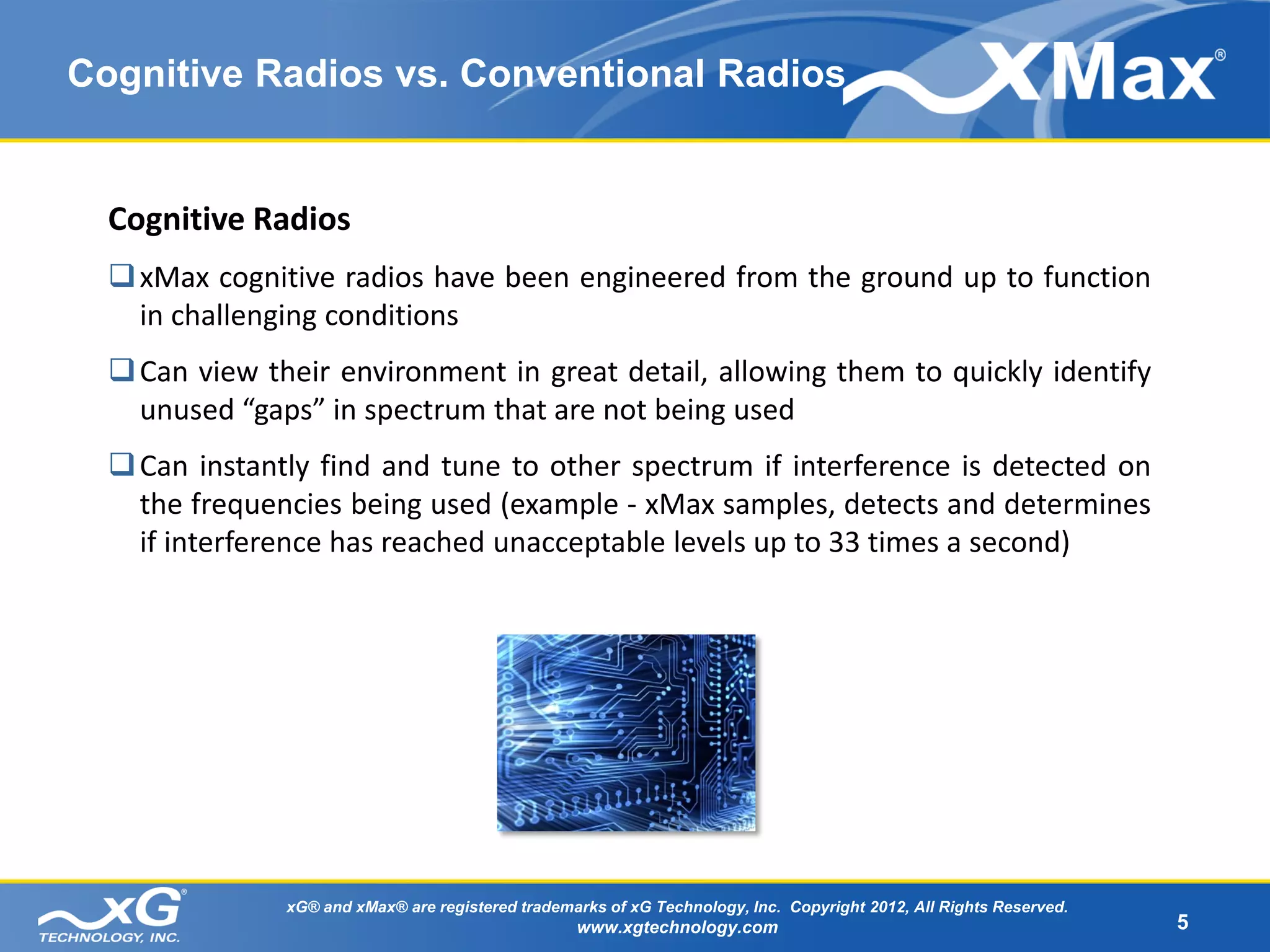 Cognitive Radios vs. Conventional Radios

xMax®

Cognitive Radios

❑ xMax cognitive radios have been engineered from the ground up to function in challenging conditions

❑ Can view their environment in great detail, allowing them to quickly identify unused “gaps” in spectrum that are not being used

❑ Can instantly find and tune to other spectrum if interference is detected on the frequencies being used (example - xMax samples, detects and determines if interference has reached unacceptable levels up to 33 times a second)

xG® TECHNOLOGY, INC.

xG® and xMax® are registered trademarks of xG Technology, Inc. Copyright 2012, All Rights Reserved. www.xgtechnology.com

5